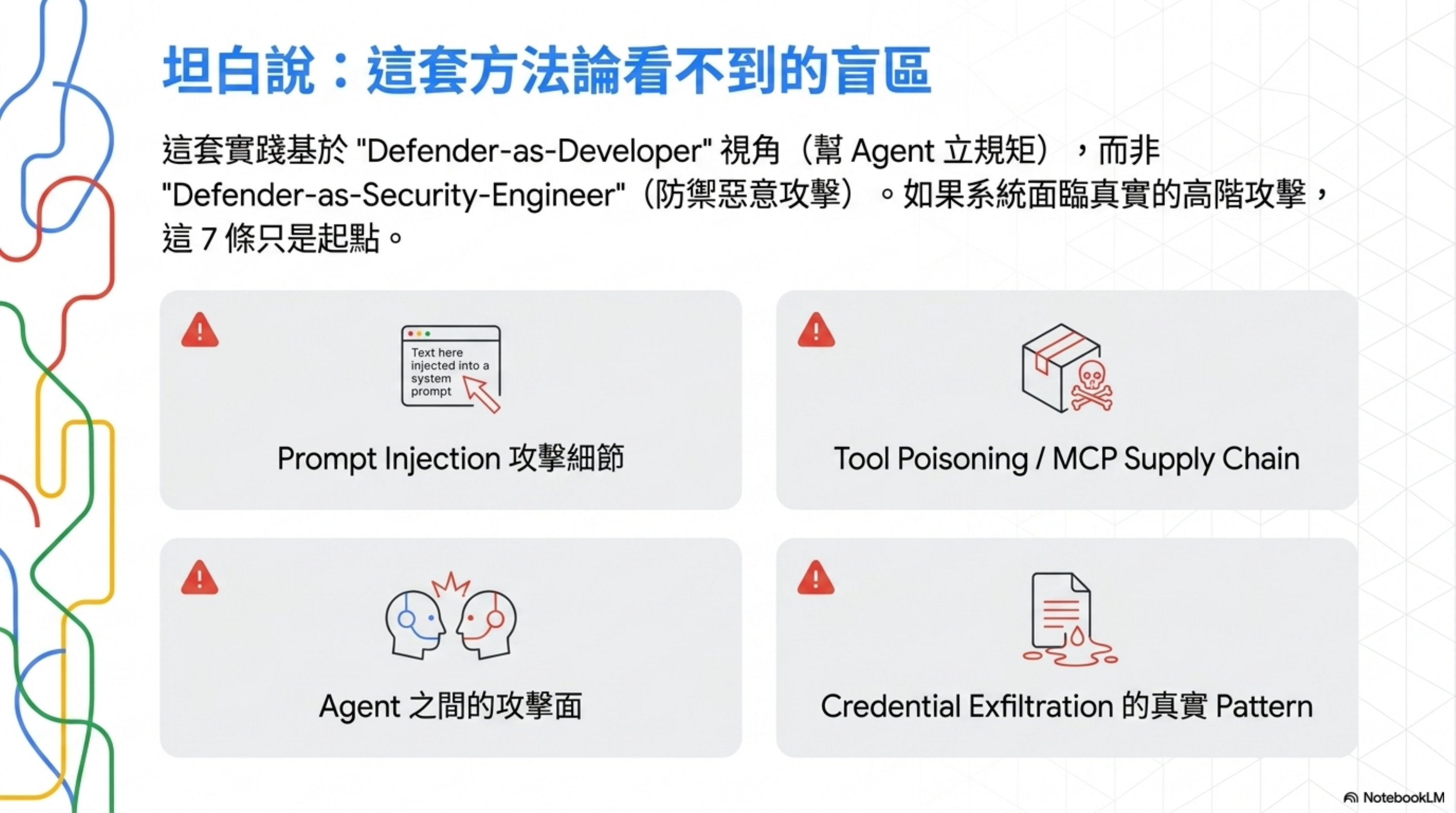 坦白說：這套方法論看不到的盲區

這套實踐基於 "Defender-as-Developer" 視角（幫 Agent 立規矩），而非 "Defender-as-Security-Engineer"（防禦惡意攻擊）。如果系統面臨真實的高階攻擊，這 7 條只是起點。

Text here injected into a system prompt

Prompt Injection 攻擊細節

Tool Poisoning / MCP Supply Chain

Agent 之間的攻擊面

Credential Exfiltration 的真實 Pattern

NotebookLM